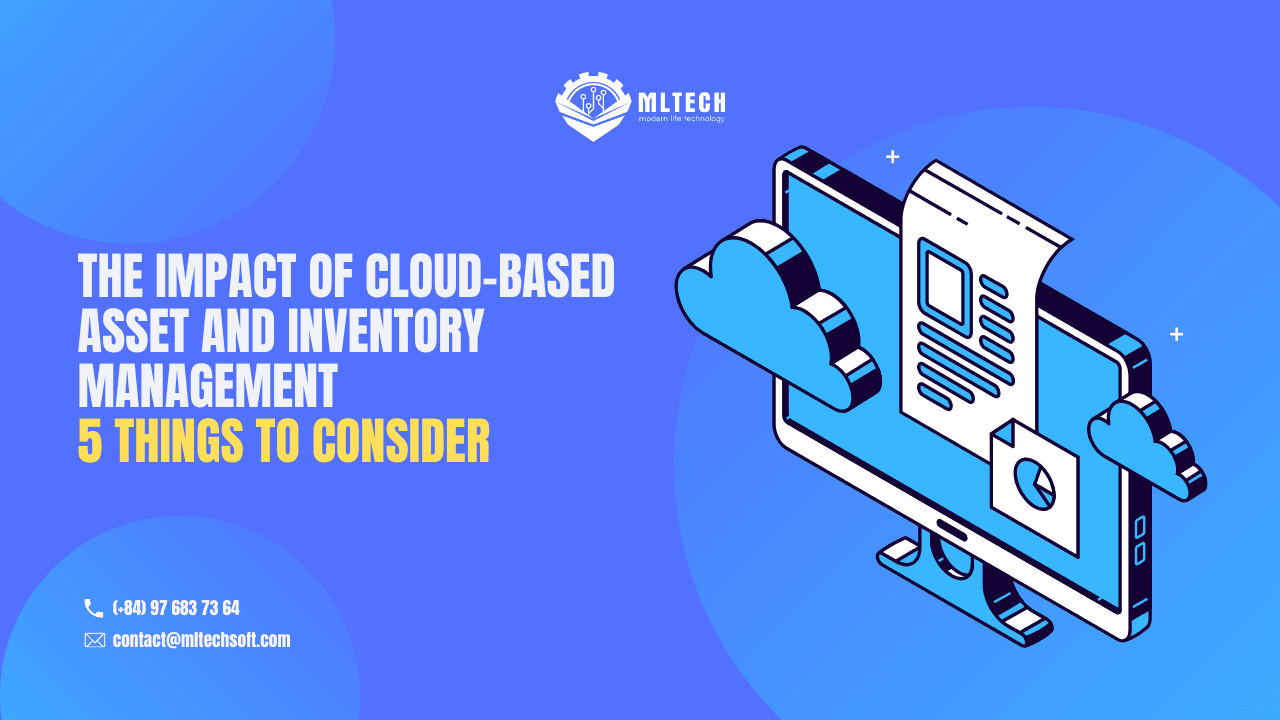 MLTECH
modern life technology

THE IMPACT OF CLOUD-BASED ASSET AND INVENTORY MANAGEMENT
5 THINGS TO CONSIDER

(+84) 97 683 73 64
contact@mltechsoft.com